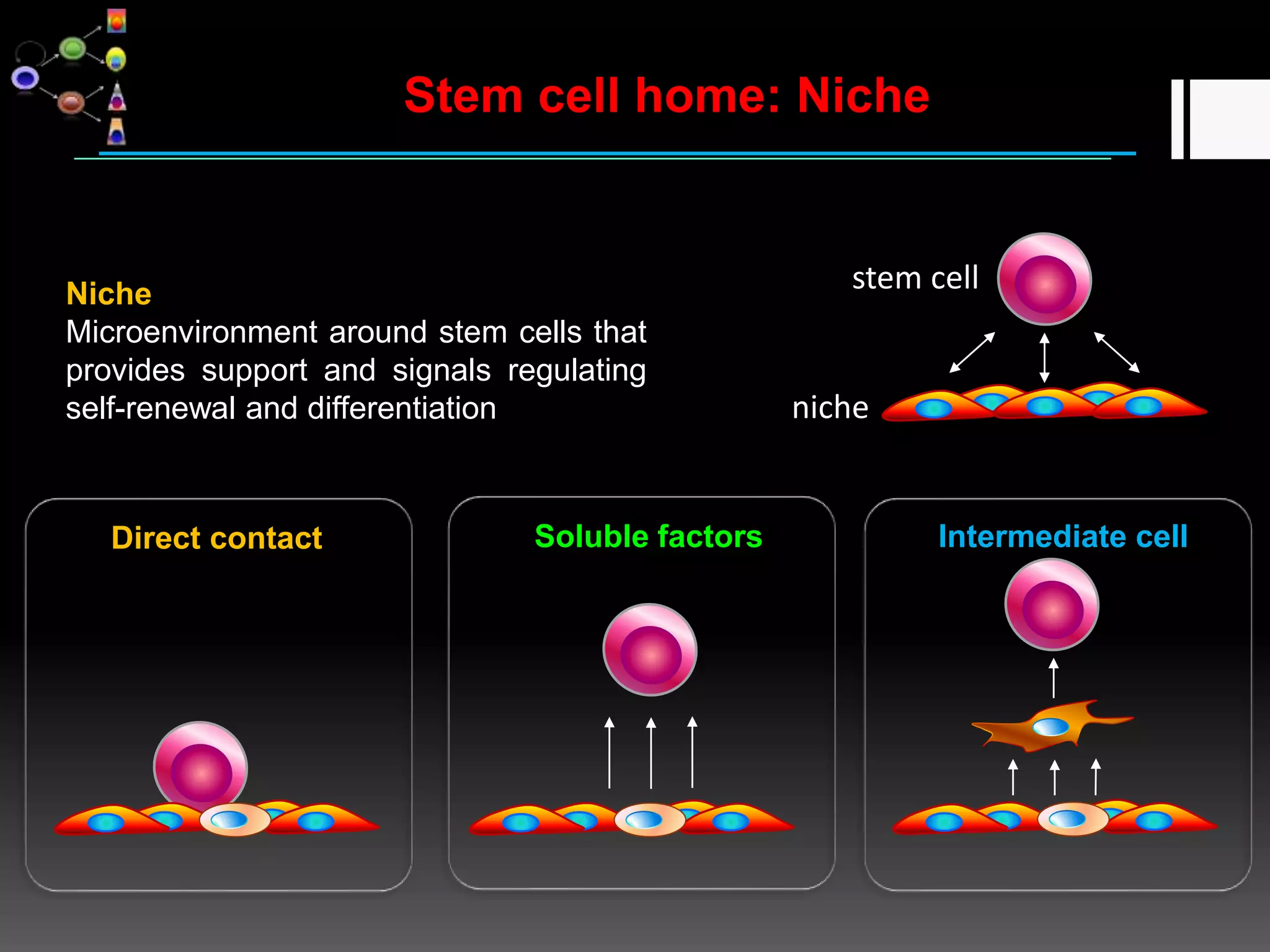 Stem cell home: Niche

Niche
Microenvironment around stem cells that provides support and signals regulating self-renewal and differentiation

stem cell

niche

Direct contact

Soluble factors

Intermediate cell